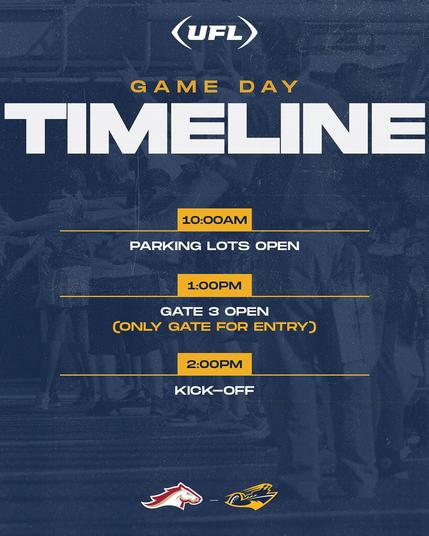 UFL

GAME DAY
TIMELINE

10:00AM
PARKING LOTS OPEN

1:00PM
GATE 3 OPEN
(ONLY GATE FOR ENTRY)

2:00PM
KICK-OFF